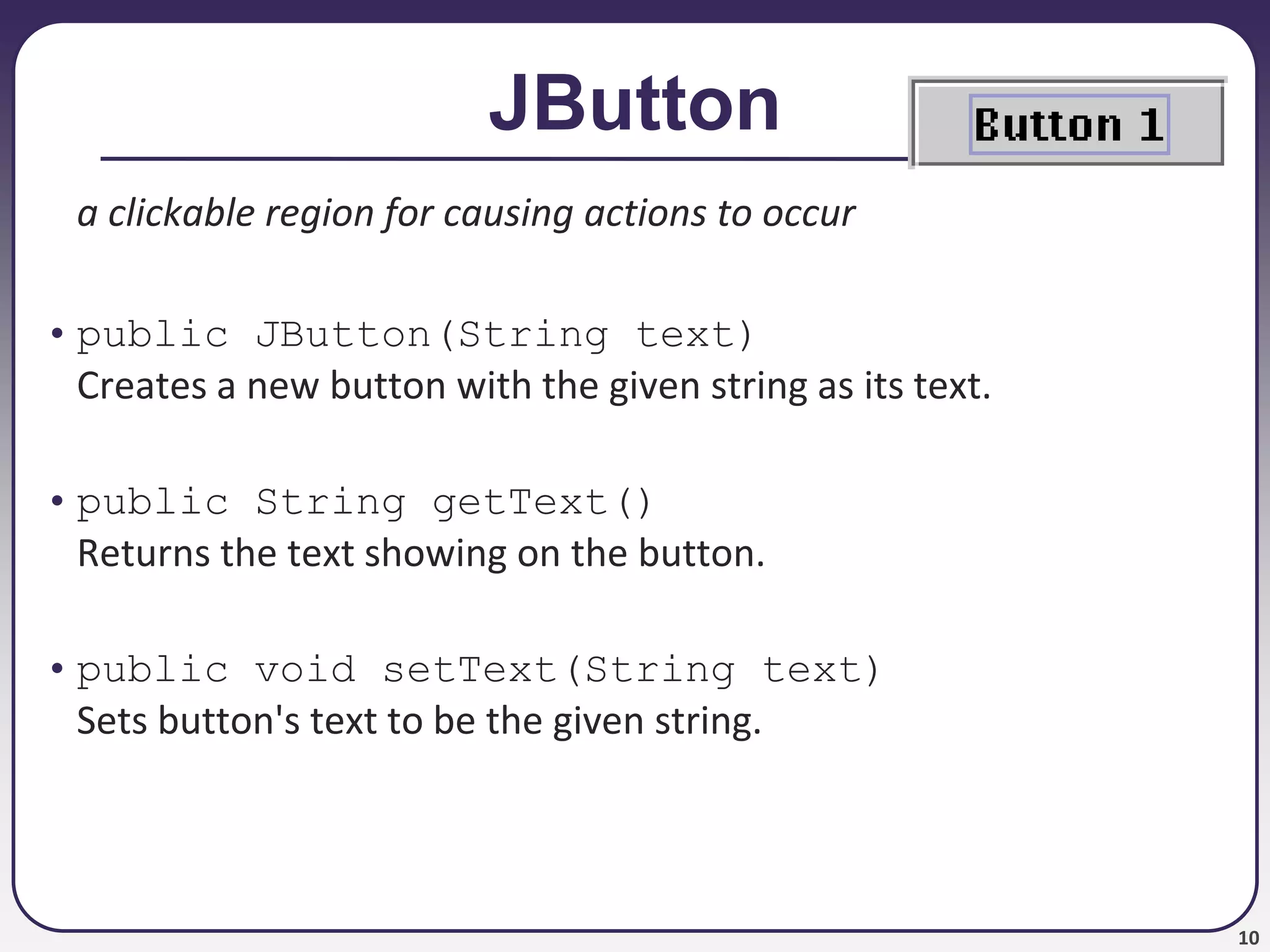 JButton

Button 1

a clickable region for causing actions to occur

• public JButton(String text)
Creates a new button with the given string as its text.

• public String getText()
Returns the text showing on the button.

• public void setText(String text)
Sets button's text to be the given string.

10